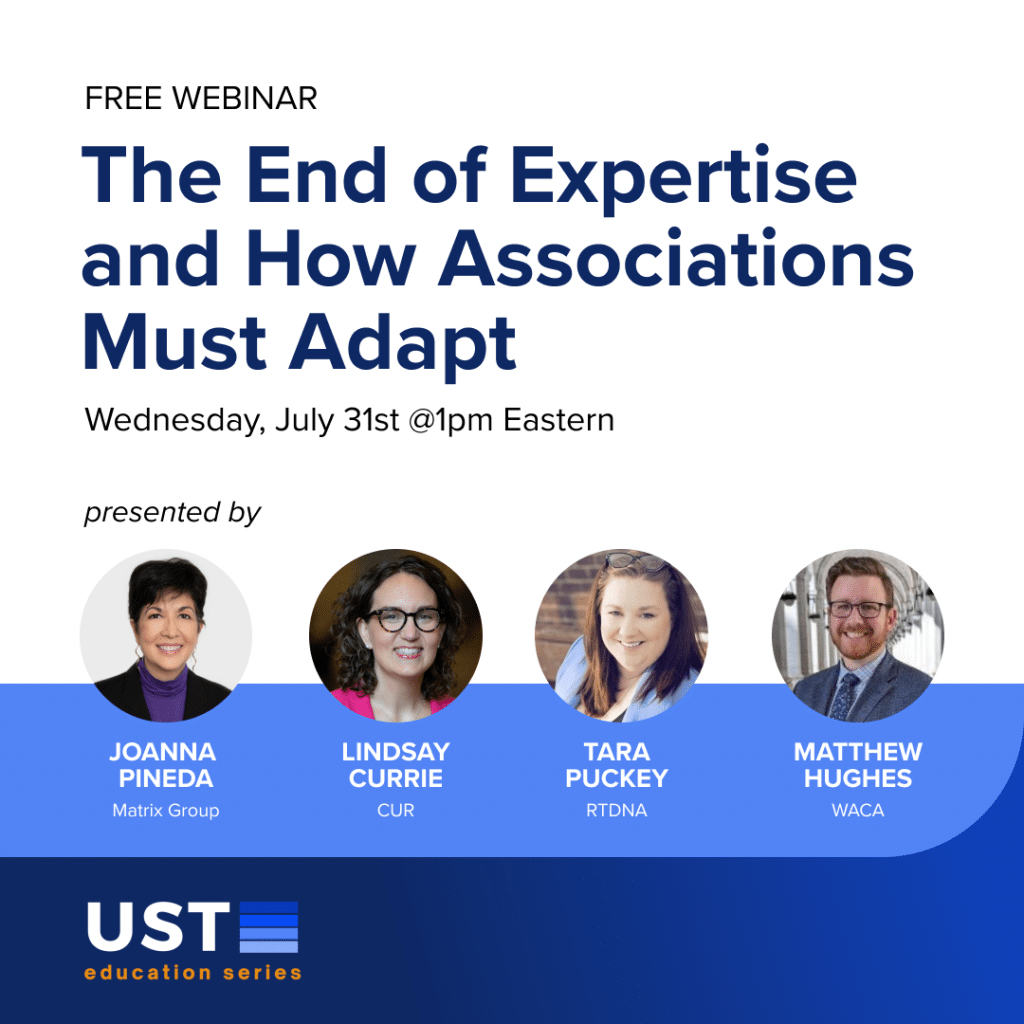 FREE WEBINAR

The End of Expertise and How Associations Must Adapt

Wednesday, July 31st @1pm Eastern

presented by

JOANNA PINEDA
Matrix Group

LINDSAY CURRIE
CUR

TARA PUCKEY
RTDNA

MATTHEW HUGHES
WACA

UST
education series